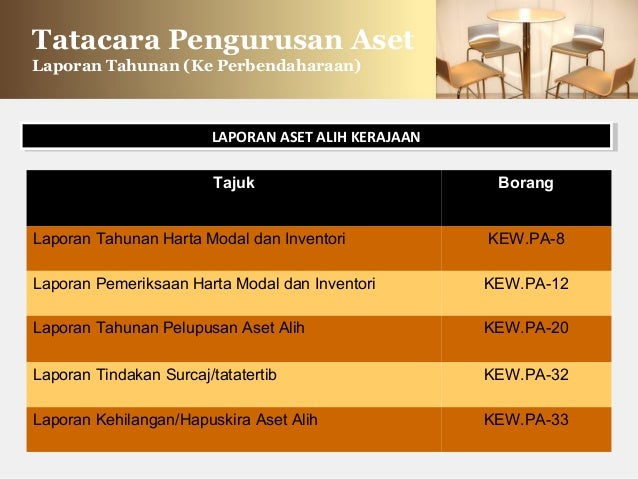 Tatacara Pengurusan Aset
Laporan Tahunan (Ke Perbendaharaan)

LAPORAN ASET ALIH KERAJAAN

| Tajuk | Borang |
|---|---|
| Laporan Tahunan Harta Modal dan Inventori | KEW.PA-8 |
| Laporan Pemeriksaan Harta Modal dan Inventori | KEW.PA-12 |
| Laporan Tahunan Pelupusan Aset Alih | KEW.PA-20 |
| Laporan Tindakan Surcaj/tatatertib | KEW.PA-32 |
| Laporan Kehilangan/Hapuskira Aset Alih | KEW.PA-33 |